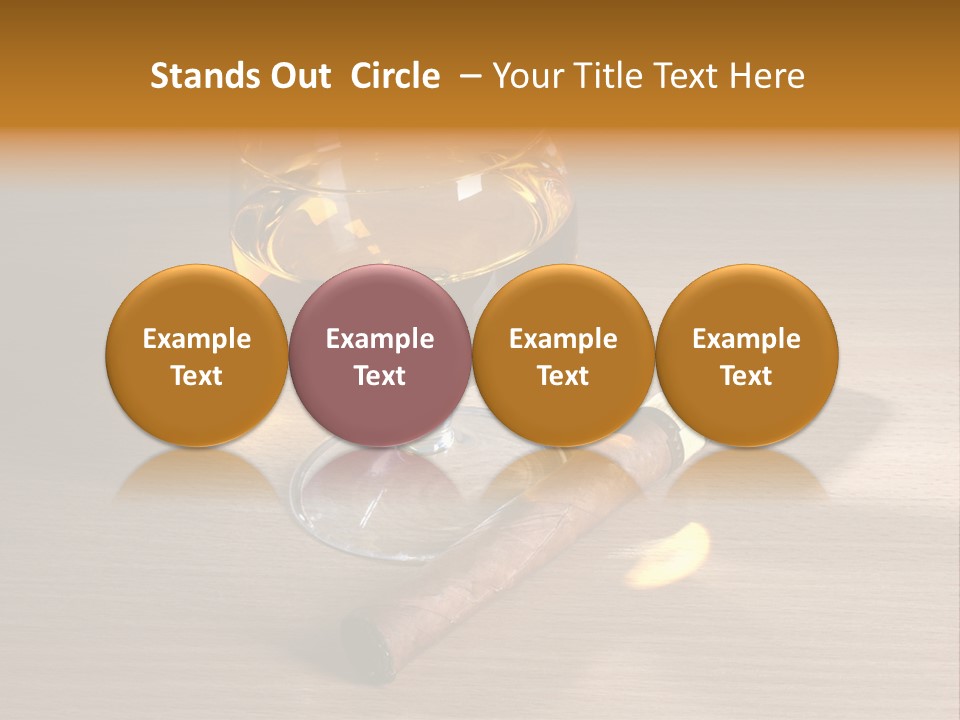 Stands Out Circle – Your Title Text Here

Example Text

Example Text

Example Text

Example Text